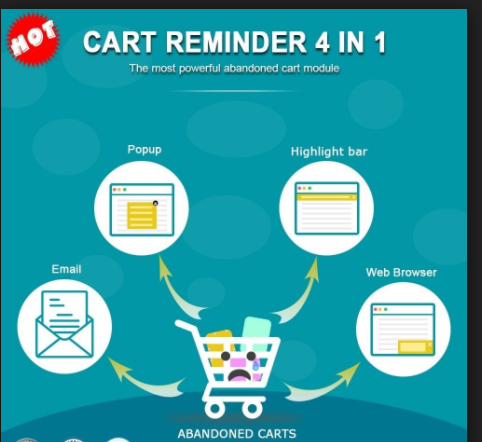 HOT

CART REMINDER 4 IN 1

The most powerful abandoned cart module

Popup

Highlight bar

Email

Web Browser

ABANDONED CARTS